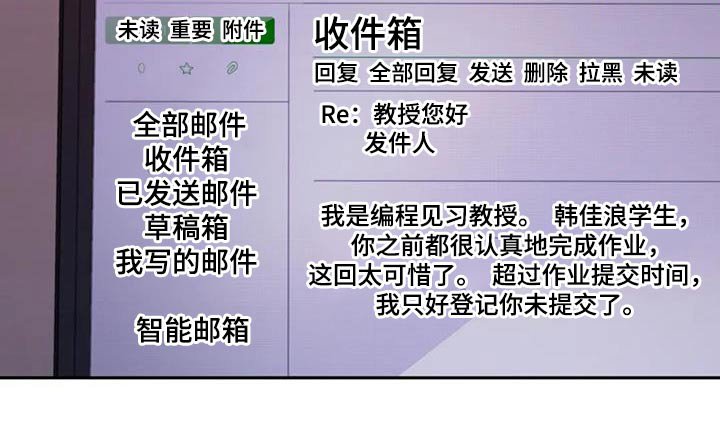 未读 重要 附件

全部邮件
收件箱
已发送邮件
草稿箱
我写的邮件

智能邮箱

收件箱
回复 全部回复 发送 删除 拉黑 未读

Re：教授您好
发件人

我是编程见习教授。 韩佳浪学生，你之前都很认真地完成作业，这回太可惜了。 超过作业提交时间，我只好登记你未提交了。